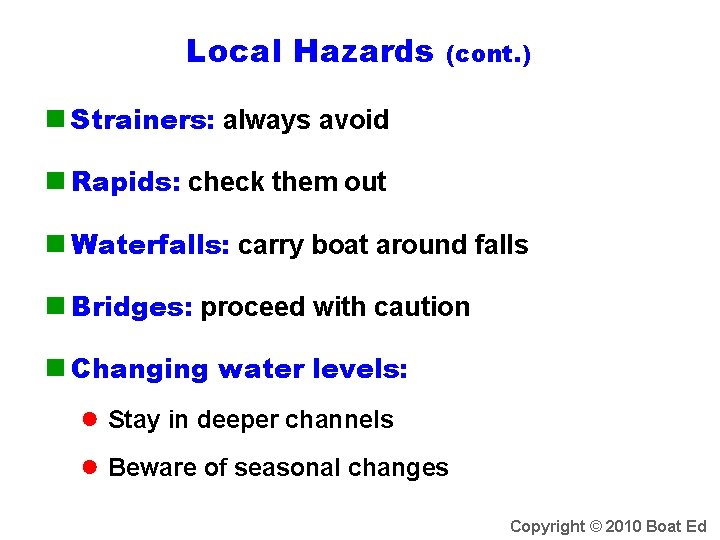 Local Hazards (cont.)

Strainers: always avoid

Rapids: check them out

Waterfalls: carry boat around falls

Bridges: proceed with caution

Changing water levels:

Stay in deeper channels

Beware of seasonal changes

Copyright © 2010 Boat Ed